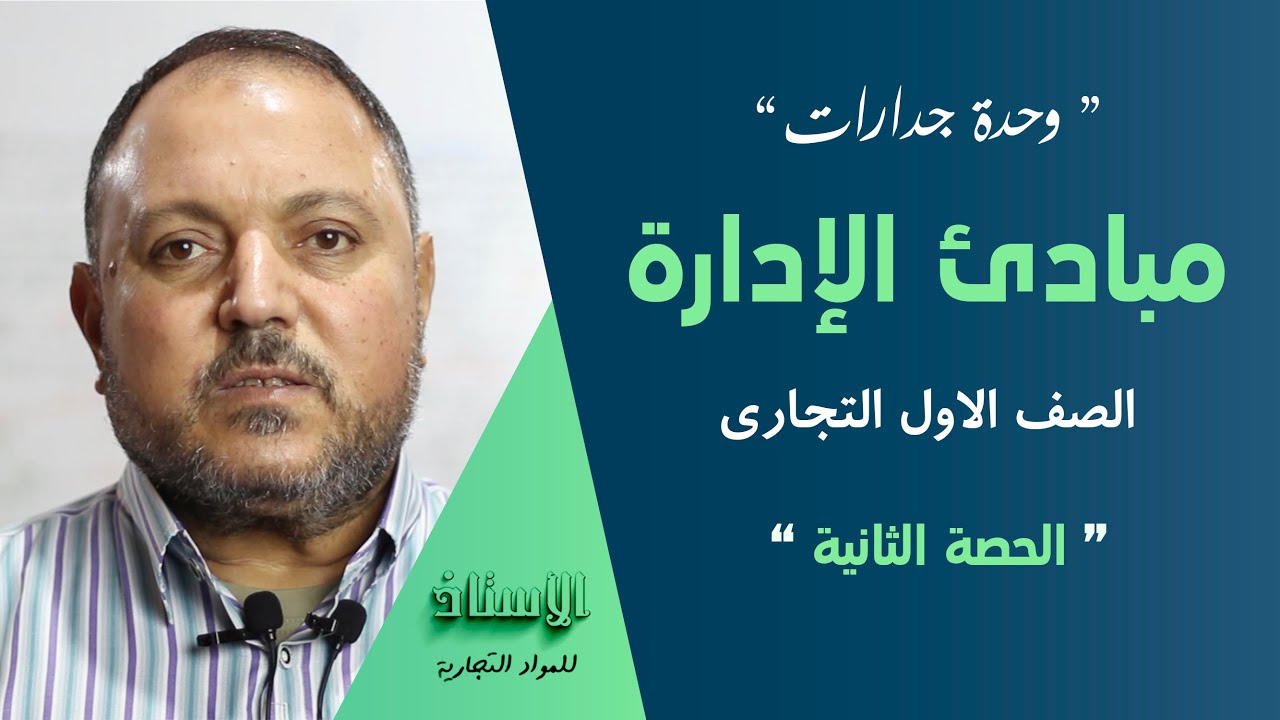 " وحدة جدارات "

مبادئ الإدارة

الصف الاول التجارى

" الحصة الثانية "

الأستاذ
للمواد التجارية